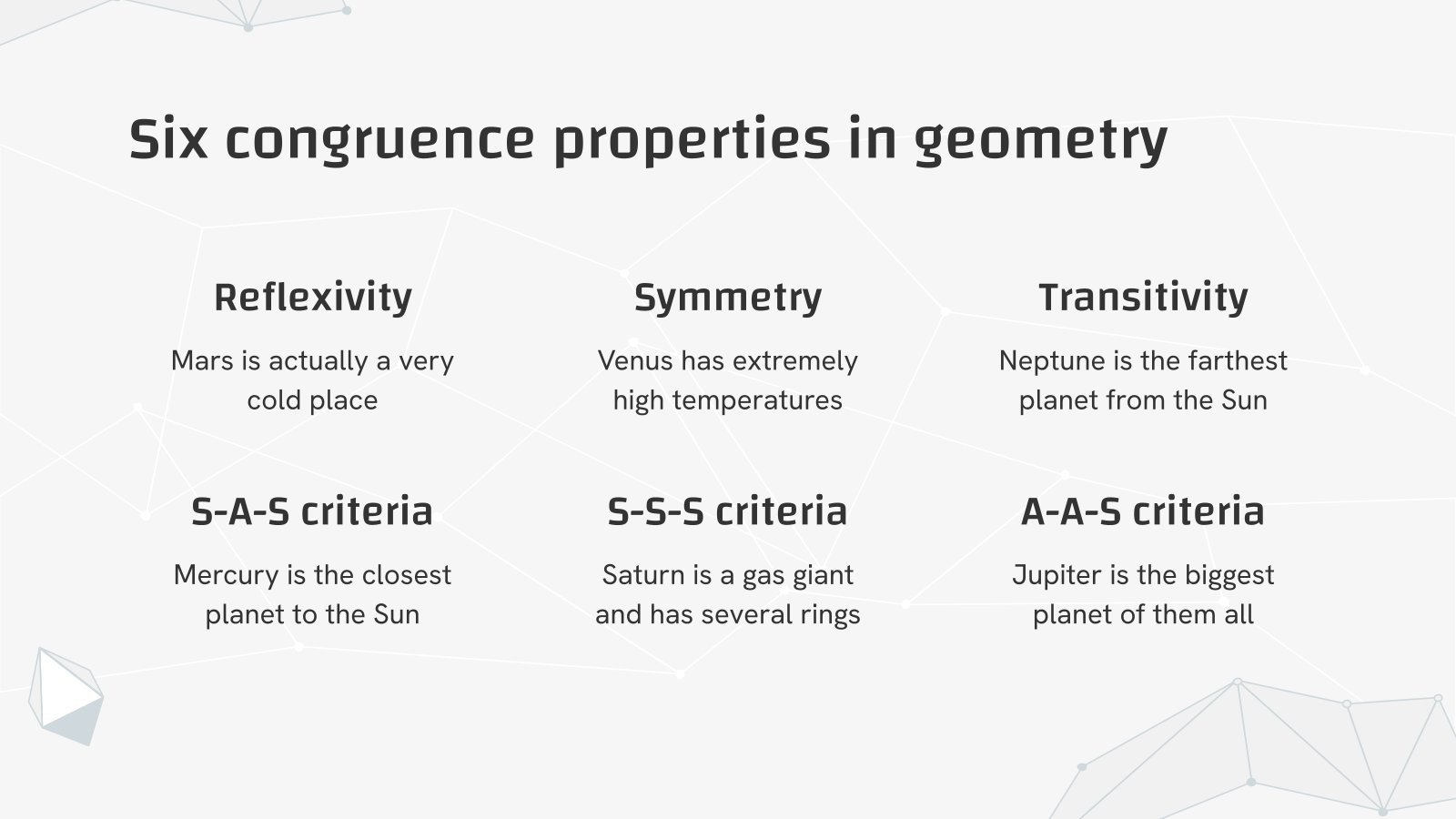 Six congruence properties in geometry

Reflexivity

Mars is actually a very cold place

Symmetry

Venus has extremely high temperatures

Transitivity

Neptune is the farthest planet from the Sun

S-A-S criteria

Mercury is the closest planet to the Sun

S-S-S criteria

Saturn is a gas giant and has several rings

A-A-S criteria

Jupiter is the biggest planet of them all